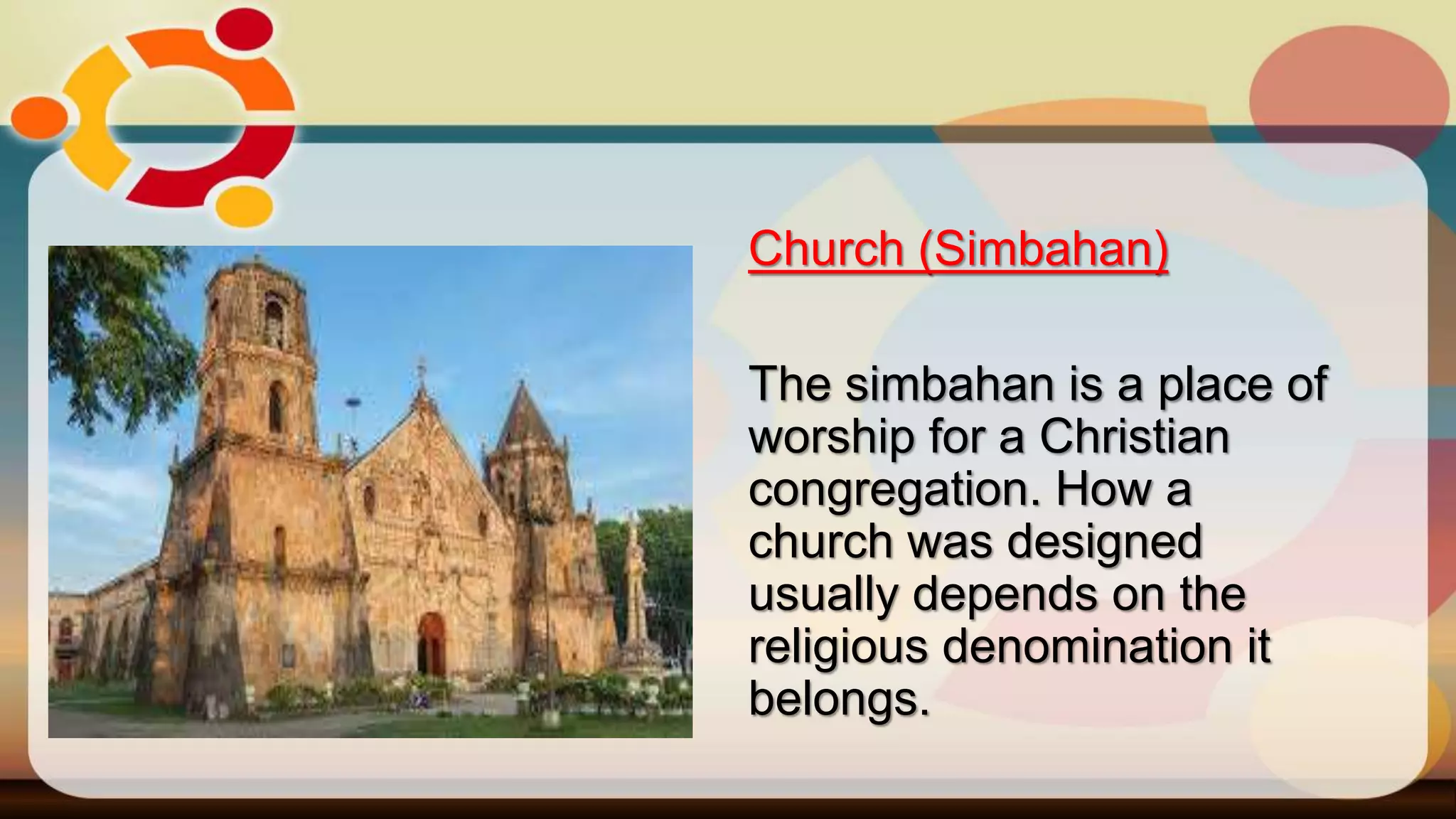 Church (Simbahan)

The simbahan is a place of worship for a Christian congregation. How a church was designed usually depends on the religious denomination it belongs.